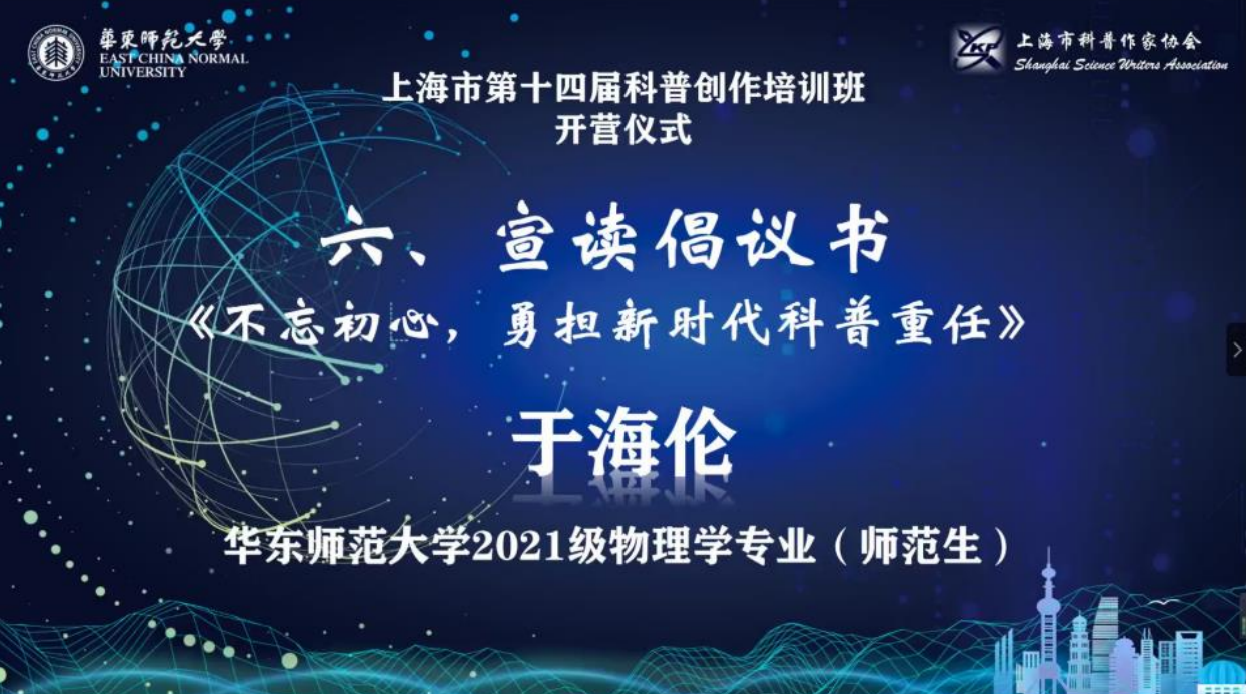 華東師範大學
EAST CHINA NORMAL UNIVERSITY

上海市科普作家协会
Shanghai Science Writers Association

上海市第十四届科普创作培训班
开营仪式

六、宣读倡议书
《不忘初心，勇担新时代科普重任》

于海伦

华东师范大学2021级物理学专业（师范生）